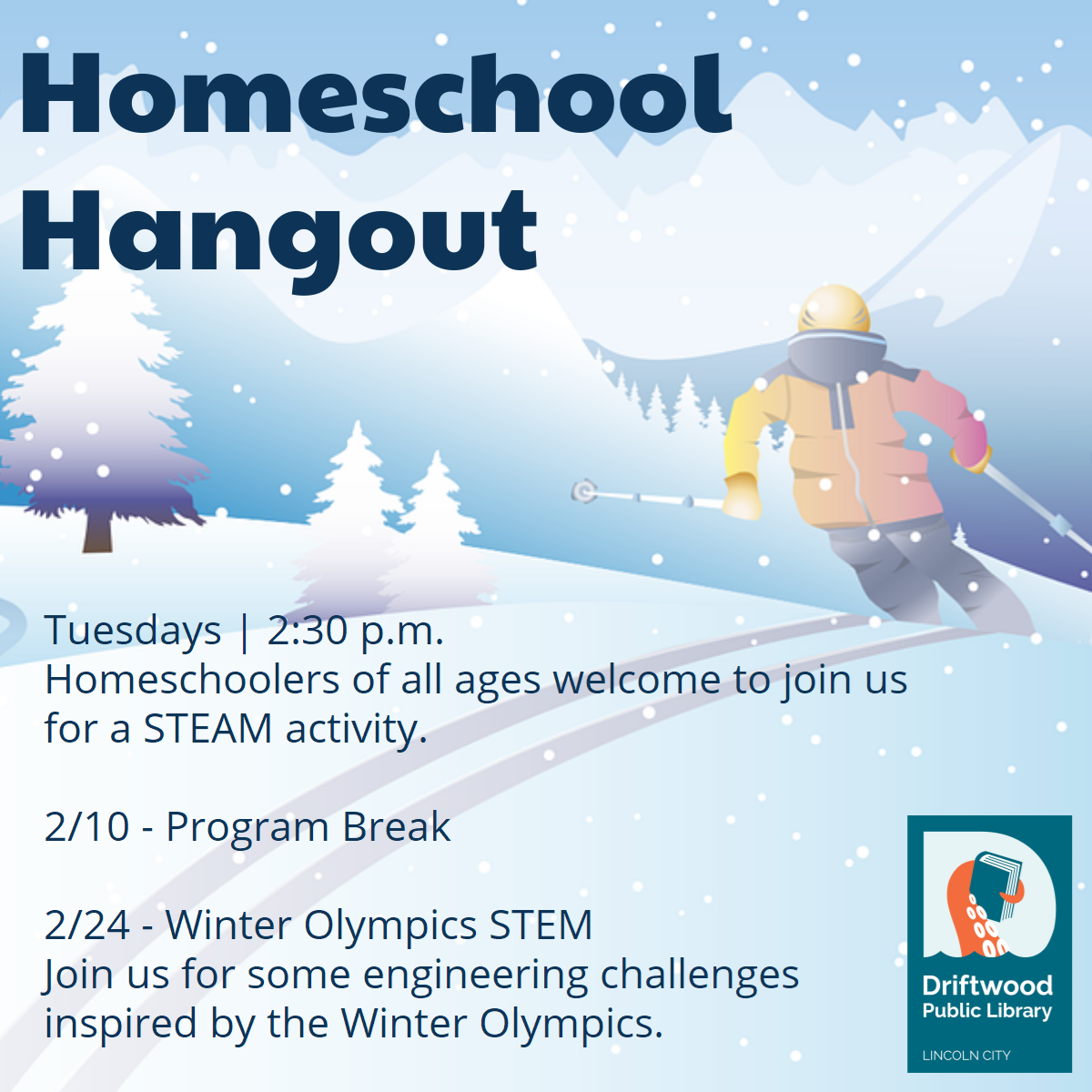 Homeschool Hangout

Tuesdays | 2:30 p.m.
Homeschoolers of all ages welcome to join us for a STEAM activity.

2/10 - Program Break

2/24 - Winter Olympics STEM
Join us for some engineering challenges inspired by the Winter Olympics.

Driftwood Public Library
LINCOLN CITY